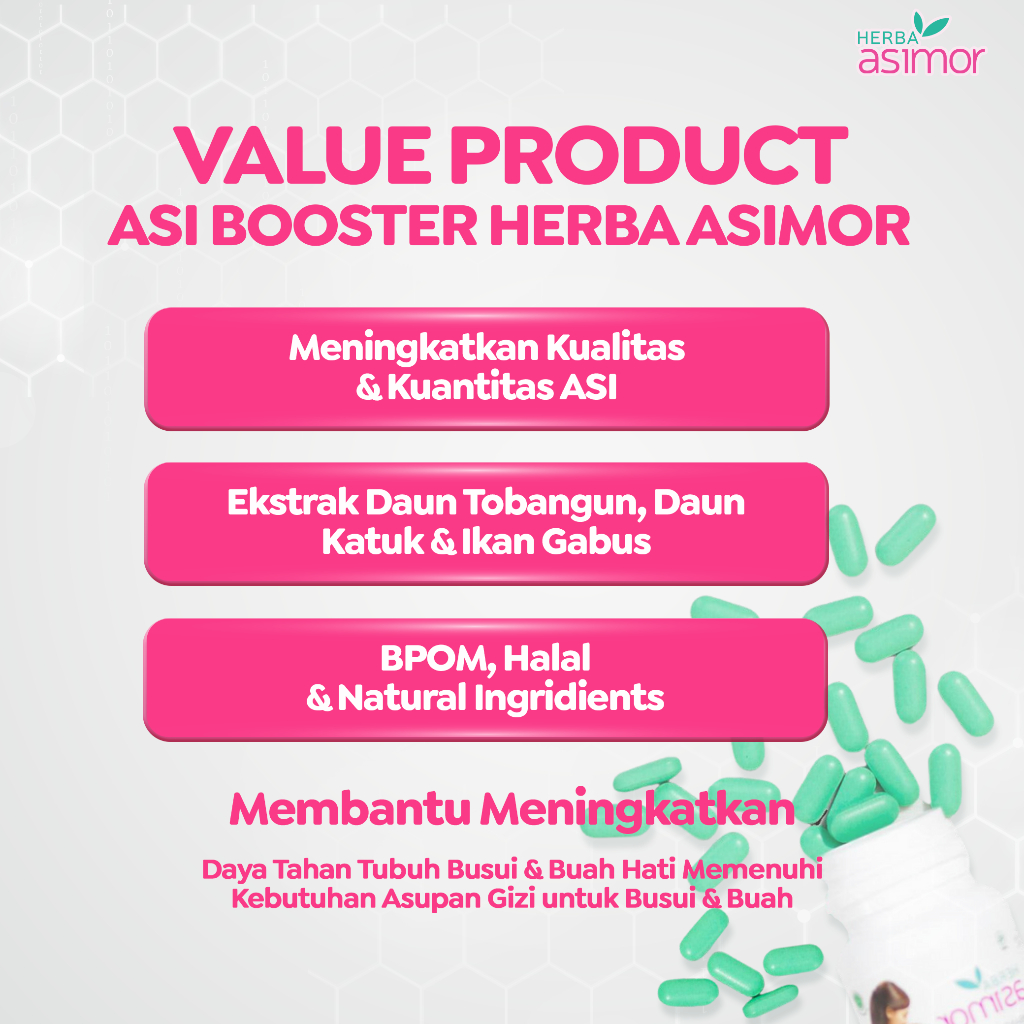 HERBA asimor

VALUE PRODUCT
ASI BOOSTER HERBA ASIMOR

Meningkatkan Kualitas & Kuantitas ASI

Ekstrak Daun Tobangun, Daun Katuk & Ikan Gabus

BPOM, Halal & Natural Ingridients

Membantu Meningkatkan

Daya Tahan Tubuh Busui & Buah Hati Memenuhi Kebutuhan Asupan Gizi untuk Busui & Buah